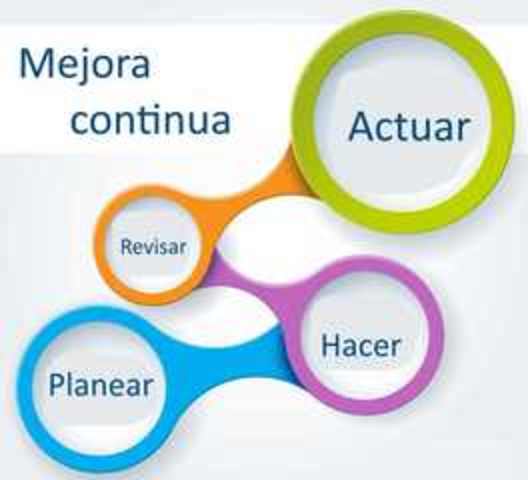 Mejora continua

Actuar

Revisar

Hacer

Planear